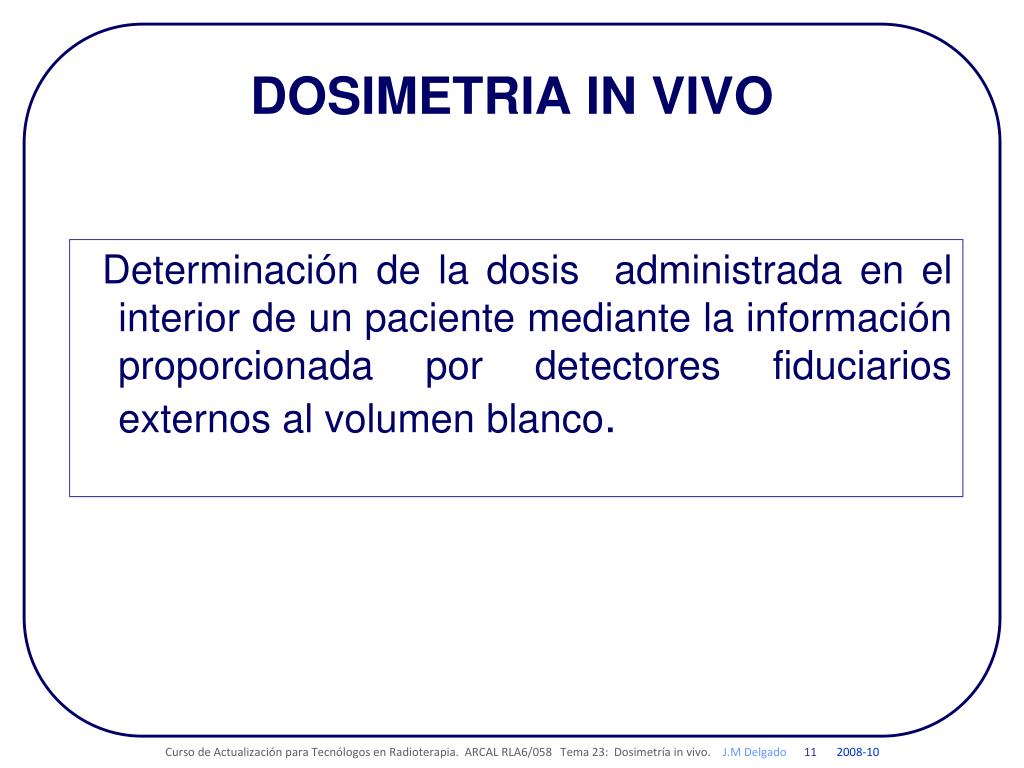 DOSIMETRIA IN VIVO

Determinación de la dosis administrada en el interior de un paciente mediante la información proporcionada por detectores fiduciarios externos al volumen blanco.

Curso de Actualización para Tecnólogos en Radioterapia. ARCAL RLA6/058 Tema 23: Dosimetría in vivo. J.M Delgado 11 2008-10